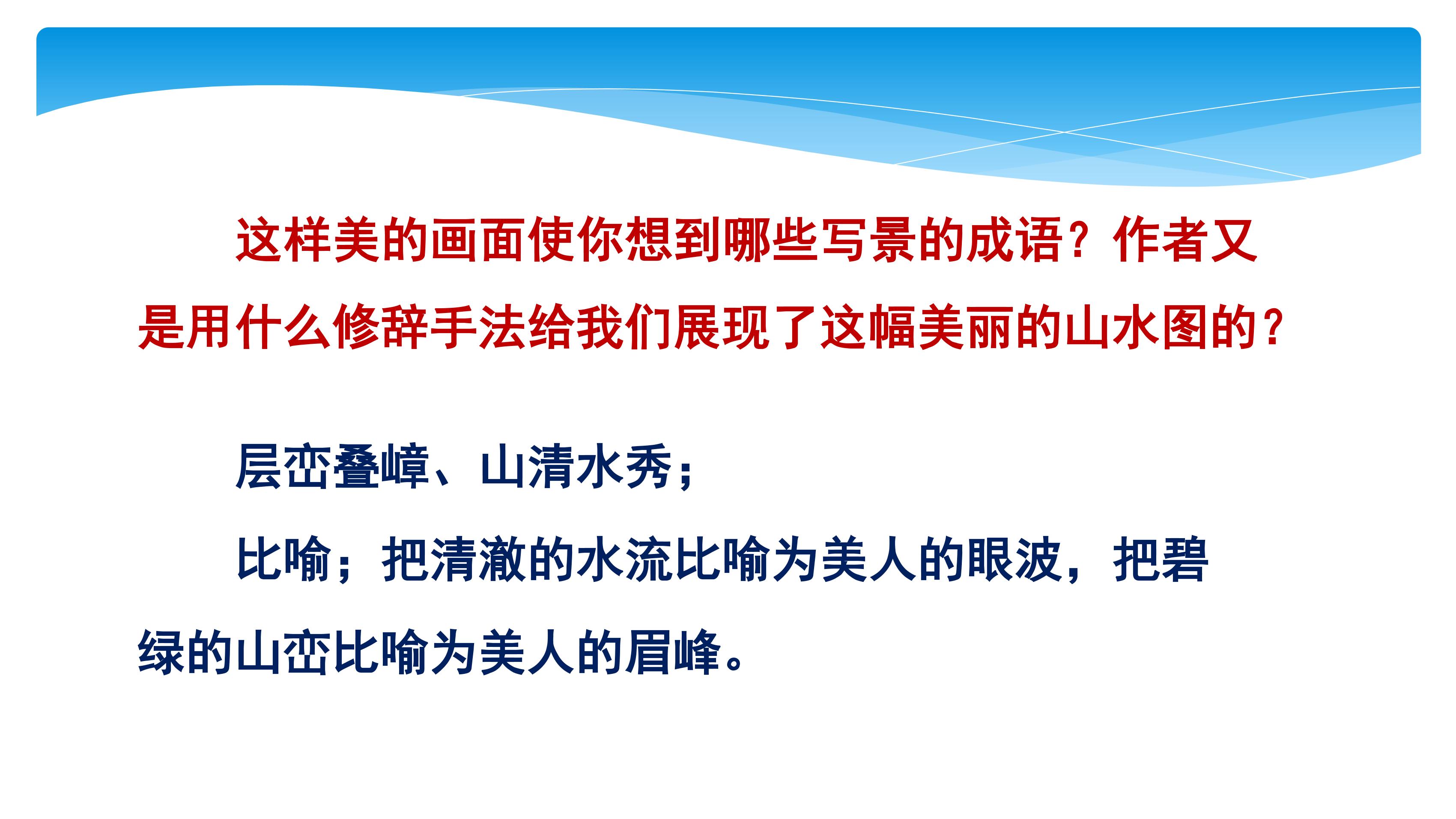 这样美的画面使你想到哪些写景的成语？作者又是用什么修辞手法给我们展现了这幅美丽的山水图的？

层峦叠嶂、山清水秀；

比喻；把清澈的水流比喻为美人的眼波，把碧绿的山峦比喻为美人的眉峰。